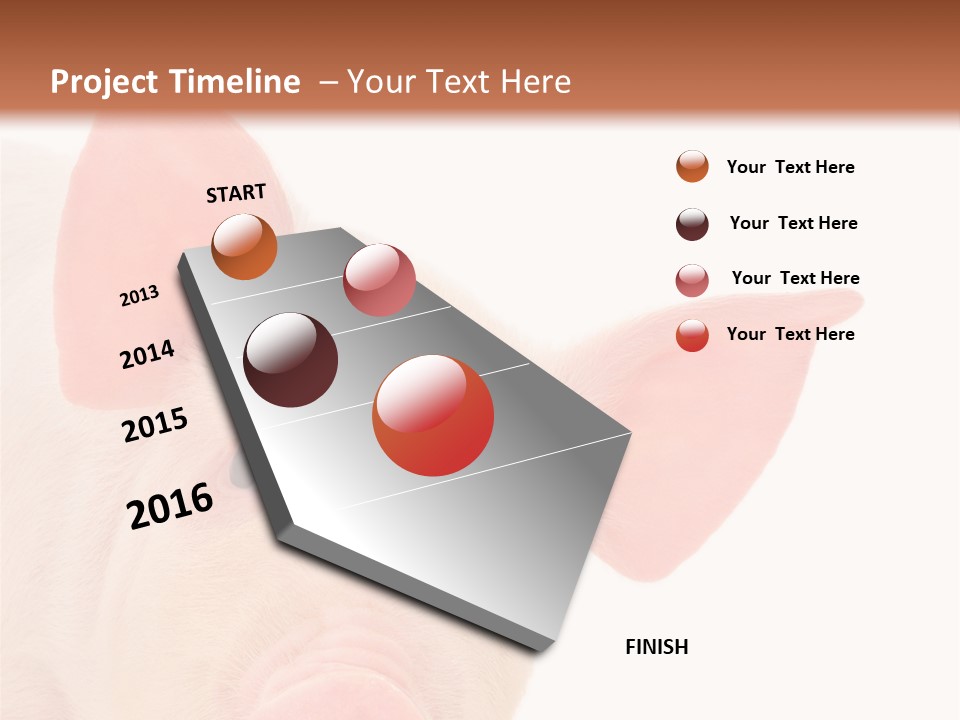 Project Timeline – Your Text Here

START

2013

2014

2015

2016

FINISH

Your Text Here

Your Text Here

Your Text Here

Your Text Here